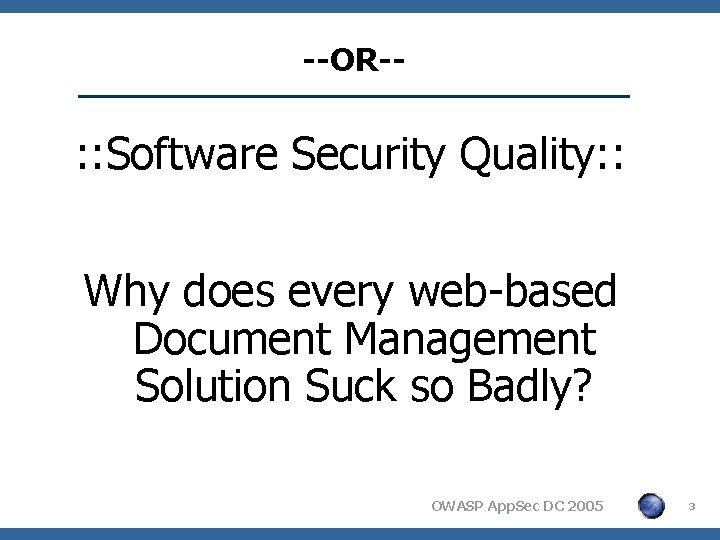 --OR--

::Software Security Quality::

Why does every web-based Document Management Solution Suck so Badly?

OWASP AppSec DC 2005

3